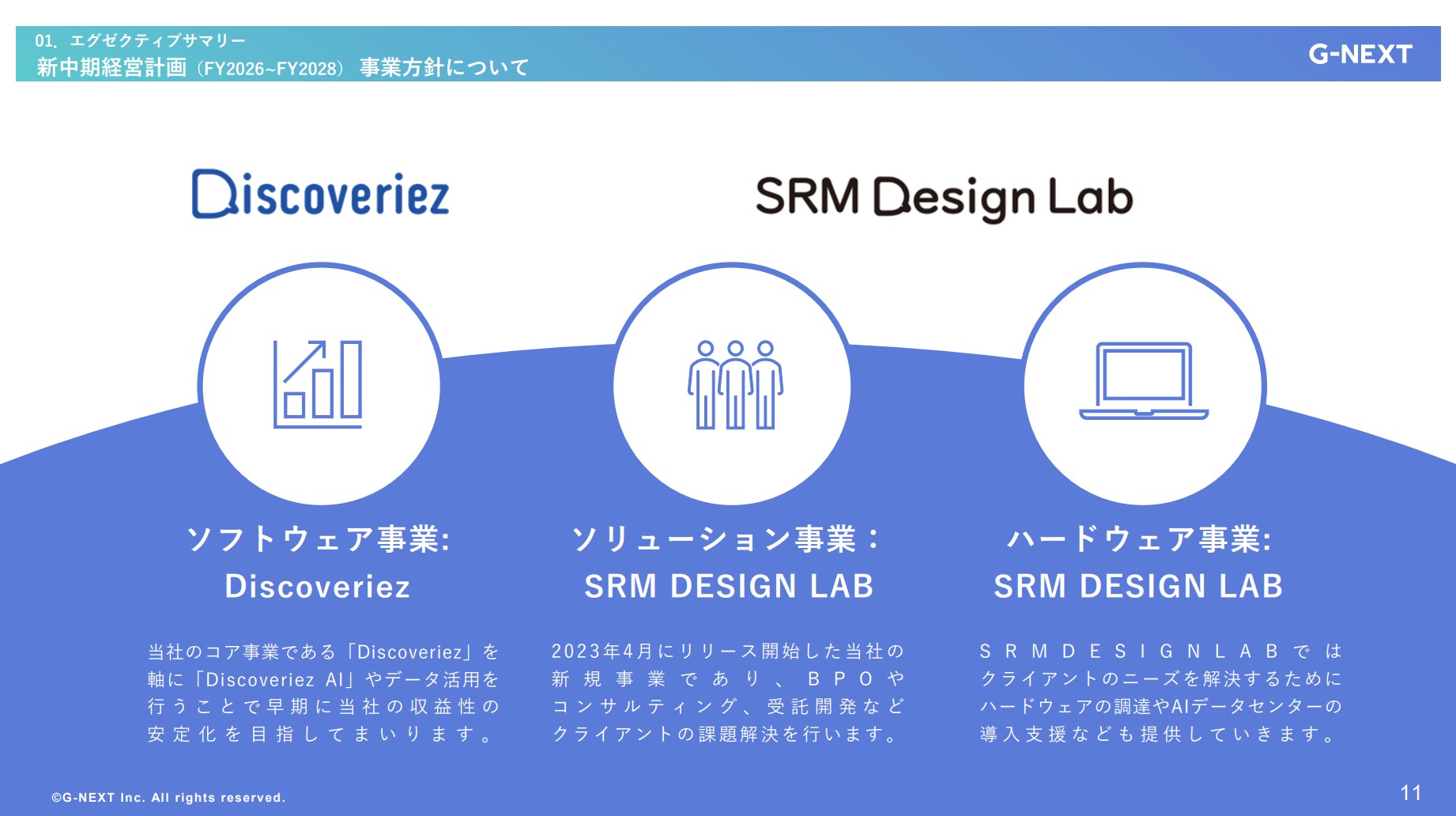 01. エグゼクティブサマリー
新中期経営計画（FY2026~FY2028） 事業方針について

G-NEXT

Discoveriez

SRM Design Lab

ソフトウェア事業:
Discoveriez

当社のコア事業である「Discoveriez」を軸に「Discoveriez AI」やデータ活用を行うことで早期に当社の収益性の安定化を目指してまいります。

ソリューション事業：
SRM DESIGN LAB

2023年4月にリリース開始した当社の新規事業であり、BPOやコンサルティング、受託開発などクライアントの課題解決を行います。

ハードウェア事業:
SRM DESIGN LAB

SRMDESIGNLABではクライアントのニーズを解決するためにハードウェアの調達やAIデータセンターの導入支援なども提供していきます。

©G-NEXT Inc. All rights reserved.

11